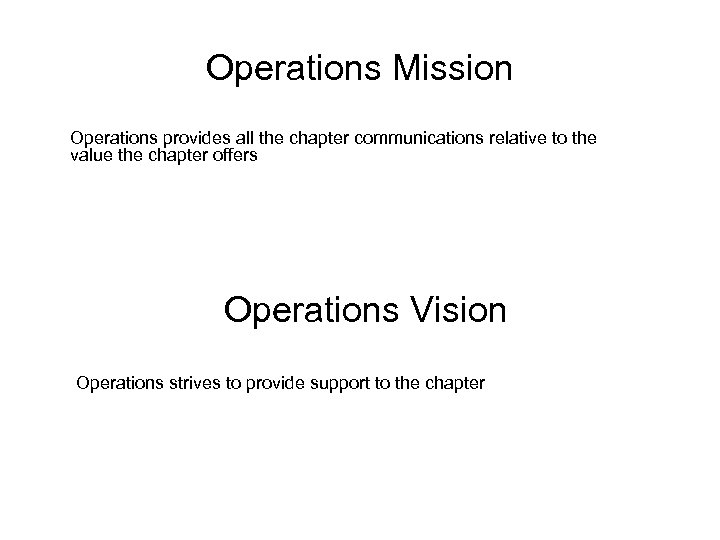 Operations Mission

Operations provides all the chapter communications relative to the value the chapter offers

Operations Vision

Operations strives to provide support to the chapter